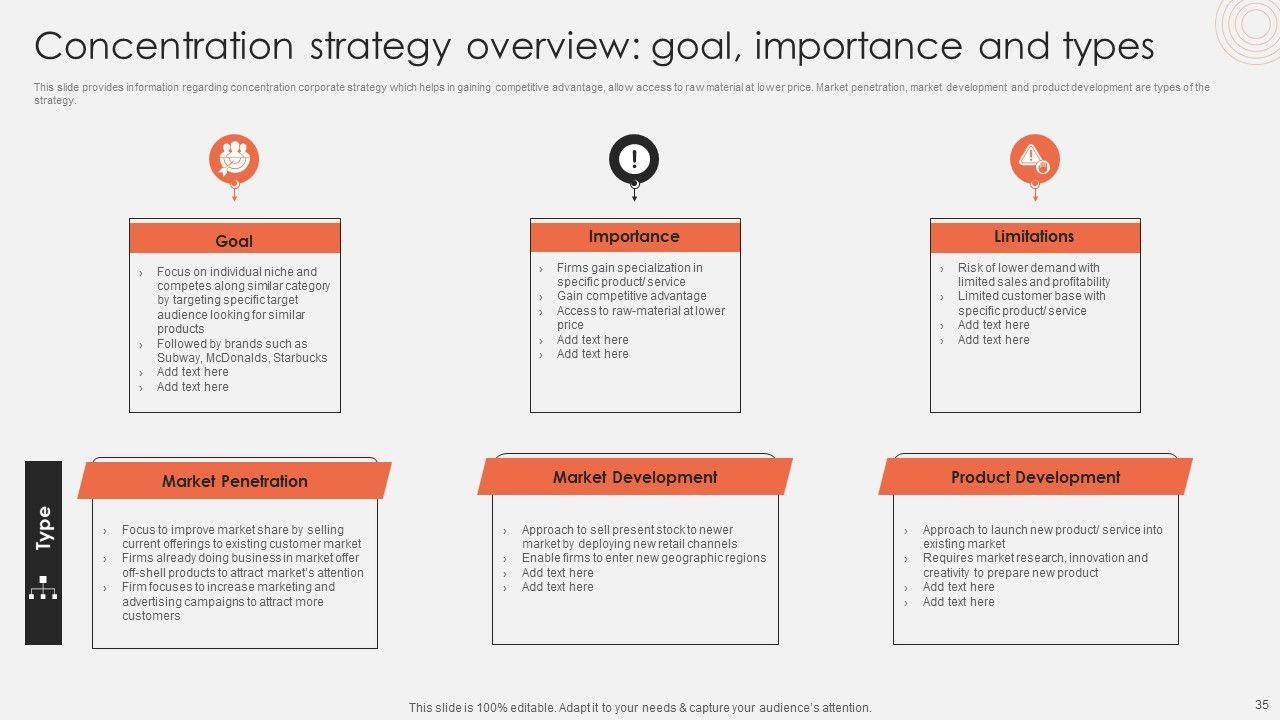 Concentration strategy overview: goal, importance and types

This slide provides information regarding concentration corporate strategy which helps in gaining competitive advantage, allow access to raw material at lower price. Market penetration, market development and product development are types of the strategy.

Goal

› Focus on individual niche and competes along similar category by targeting specific target audience looking for similar products
› Followed by brands such as Subway, McDonalds, Starbucks
› Add text here
› Add text here

Importance

› Firms gain specialization in specific product/ service
› Gain competitive advantage
› Access to raw-material at lower price
› Add text here
› Add text here

Limitations

› Risk of lower demand with limited sales and profitability
› Limited customer base with specific product/ service
› Add text here
› Add text here

Type

Market Penetration

› Focus to improve market share by selling current offerings to existing customer market
› Firms already doing business in market offer off-shell products to attract market's attention
› Firm focuses to increase marketing and advertising campaigns to attract more customers

Market Development

› Approach to sell present stock to newer market by deploying new retail channels
› Enable firms to enter new geographic regions
› Add text here
› Add text here

Product Development

› Approach to launch new product/ service into existing market
› Requires market research, innovation and creativity to prepare new product
› Add text here
› Add text here

This slide is 100% editable. Adapt it to your needs & capture your audience's attention.

35